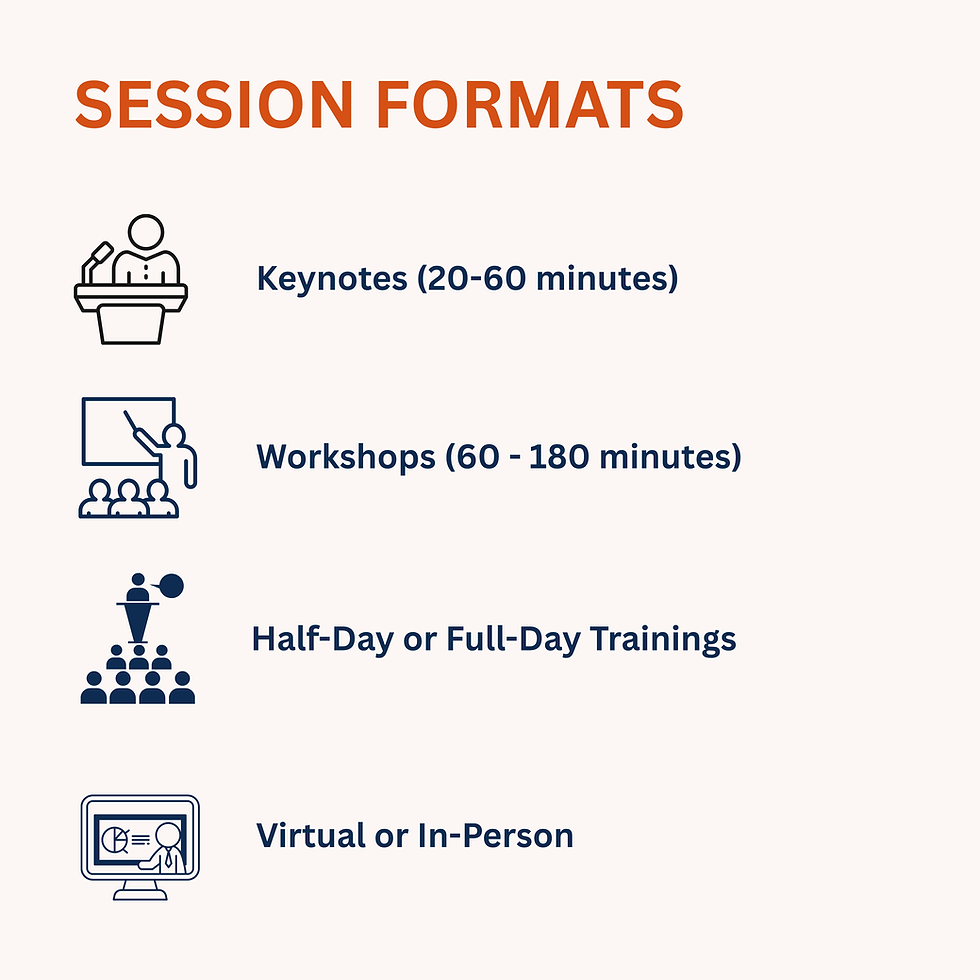 SESSION FORMATS

Keynotes (20-60 minutes)

Workshops (60 - 180 minutes)

Half-Day or Full-Day Trainings

Virtual or In-Person